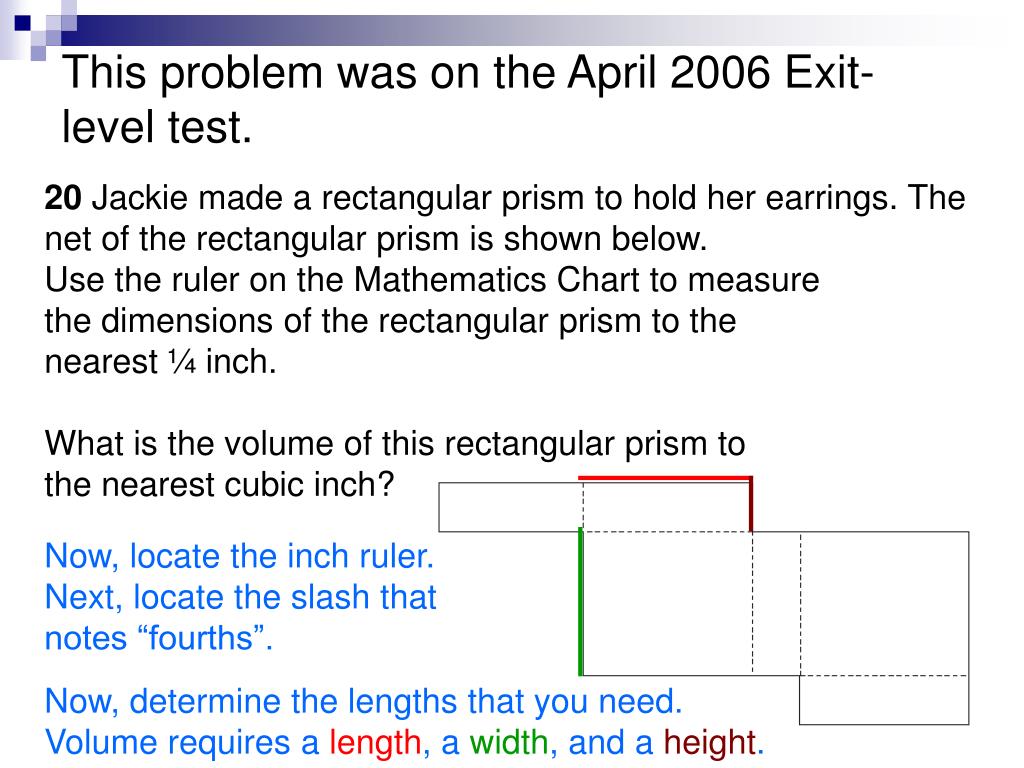 This problem was on the April 2006 Exit-level test.

**20** Jackie made a rectangular prism to hold her earrings. The net of the rectangular prism is shown below.
Use the ruler on the Mathematics Chart to measure the dimensions of the rectangular prism to the nearest ¼ inch.

What is the volume of this rectangular prism to the nearest cubic inch?

Now, locate the inch ruler.
Next, locate the slash that notes “fourths”.

Now, determine the lengths that you need.
Volume requires a length, a width, and a height.